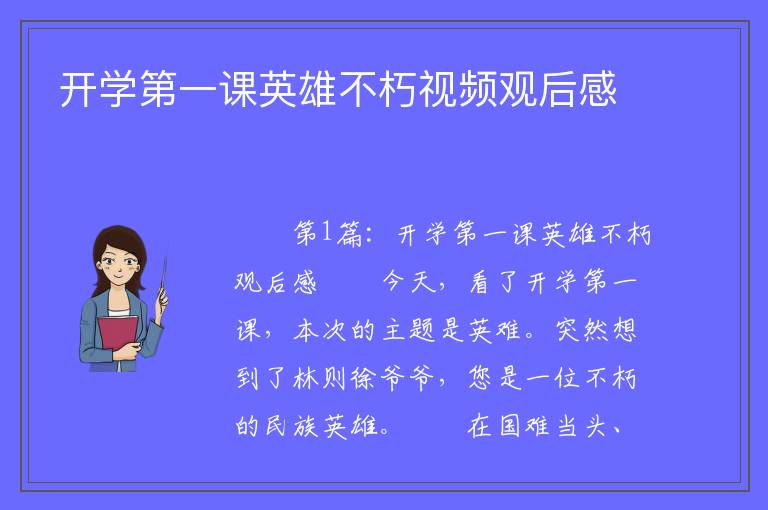 开学第一课英雄不朽视频观后感

第1篇：开学第一课英雄不朽观后感　　今天，看了开学第一课，本次的主题是英雄。突然想到了林则徐爷爷，您是一位不朽的民族英雄。　　在国难当头、